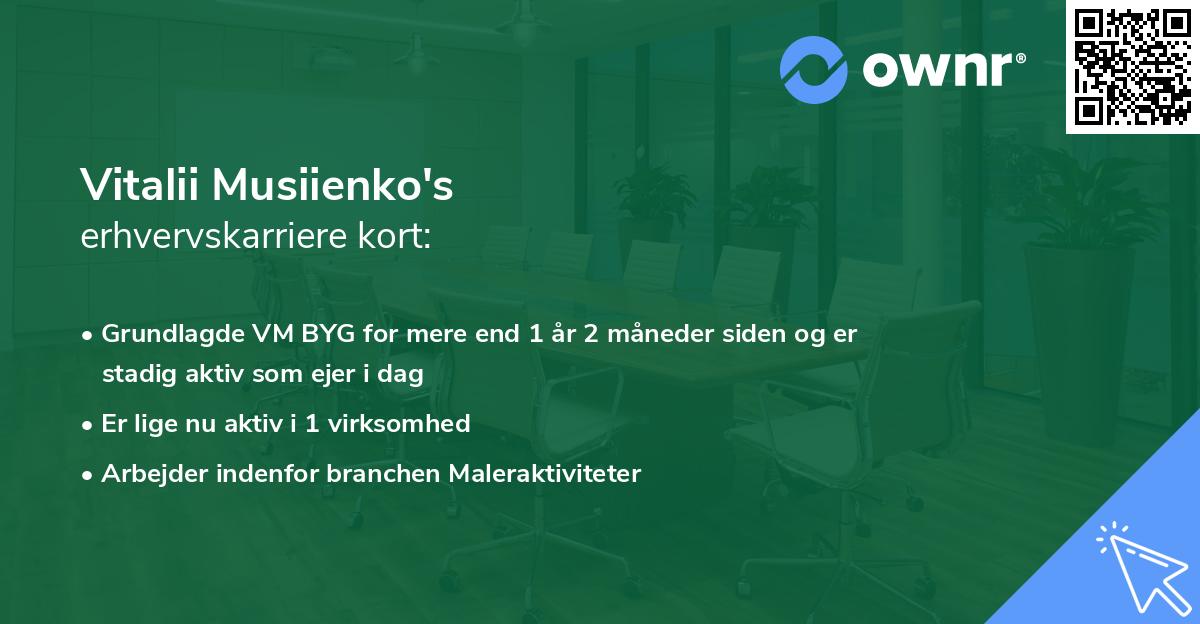 ownr®

Vitalii Musiienko's
erhvervskarriere kort:

• Grundlagde VM BYG for mere end 1 år 2 måneder siden og er stadig aktiv som ejer i dag
• Er lige nu aktiv i 1 virksomhed
• Arbejder indenfor branchen Maleraktiviteter